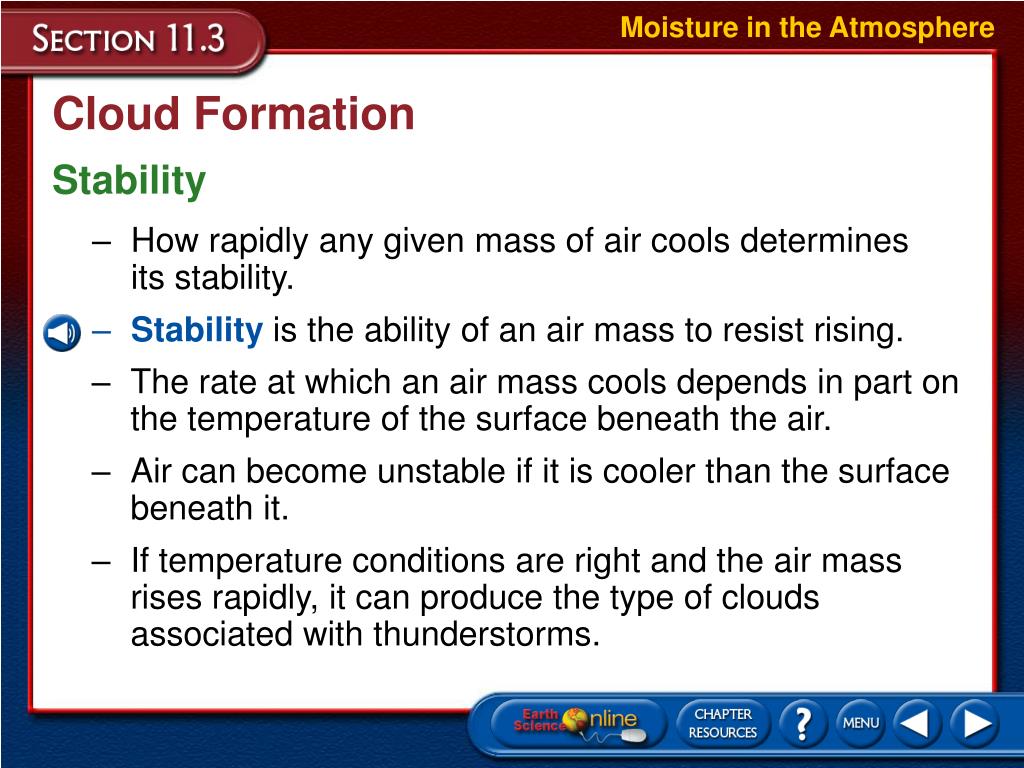 SECTION 11.3

Moisture in the Atmosphere

Cloud Formation

Stability

– How rapidly any given mass of air cools determines its stability.

– Stability is the ability of an air mass to resist rising.

– The rate at which an air mass cools depends in part on the temperature of the surface beneath the air.

– Air can become unstable if it is cooler than the surface beneath it.

– If temperature conditions are right and the air mass rises rapidly, it can produce the type of clouds associated with thunderstorms.

Earth Science Online

CHAPTER RESOURCES

?

MENU